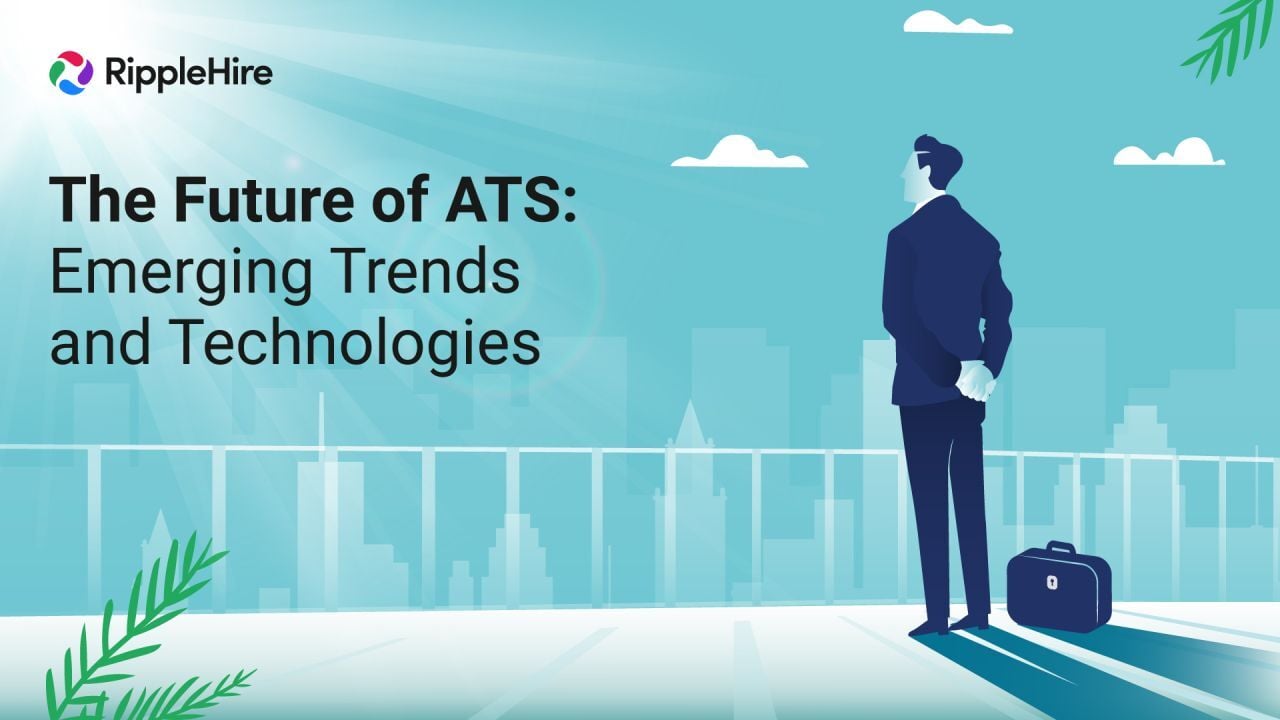 RippleHire

The Future of ATS: Emerging Trends and Technologies